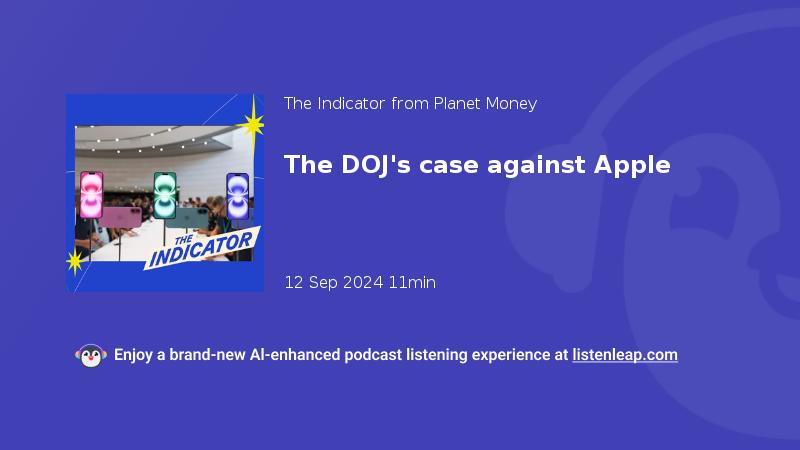 THE INDICATOR

The Indicator from Planet Money

The DOJ's case against Apple

12 Sep 2024 11min

Enjoy a brand-new AI-enhanced podcast listening experience at listenleap.com